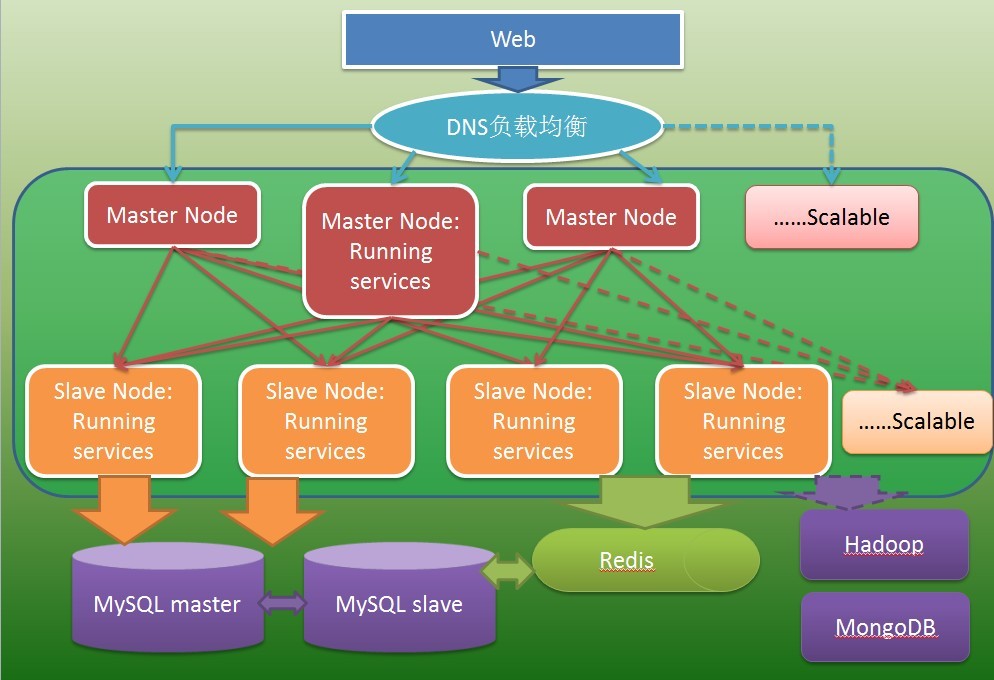 Web

DNS负载均衡

Master Node

Master Node: Running services

Master Node

……Scalable

Slave Node: Running services

Slave Node: Running services

Slave Node: Running services

Slave Node: Running services

……Scalable

MySQL master

MySQL slave

Redis

Hadoop

MongoDB